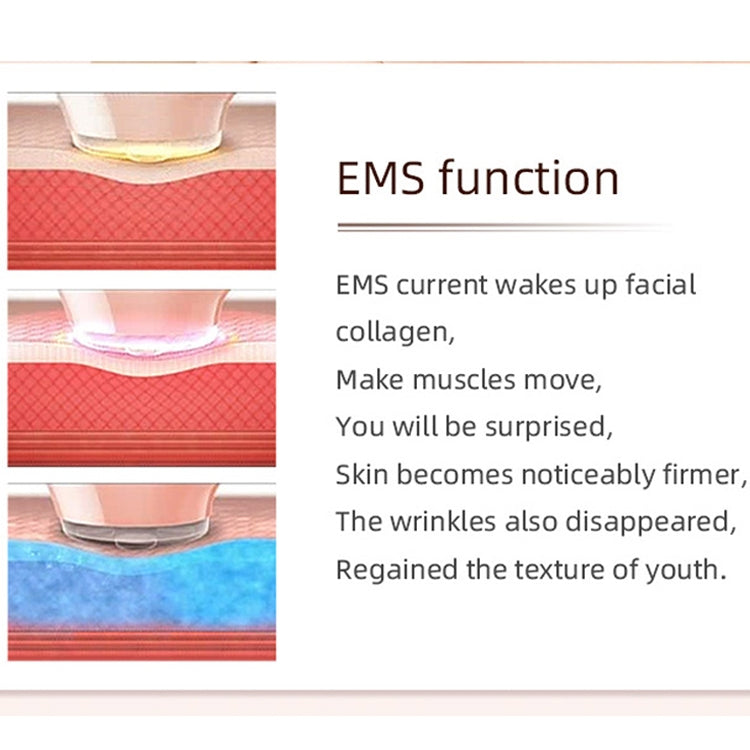 EMS function

EMS current wakes up facial collagen,
Make muscles move,
You will be surprised,
Skin becomes noticeably firmer,
The wrinkles also disappeared,
Regained the texture of youth.